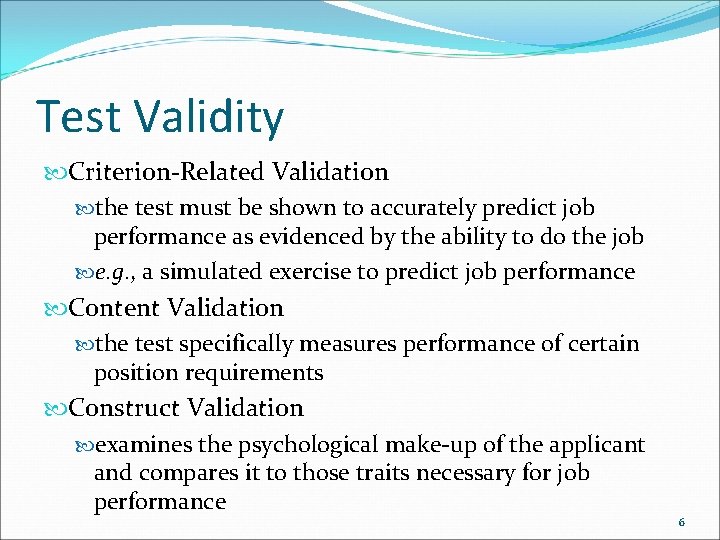 Test Validity

Criterion-Related Validation

the test must be shown to accurately predict job performance as evidenced by the ability to do the job

e.g., a simulated exercise to predict job performance

Content Validation

the test specifically measures performance of certain position requirements

Construct Validation

examines the psychological make-up of the applicant and compares it to those traits necessary for job performance

6